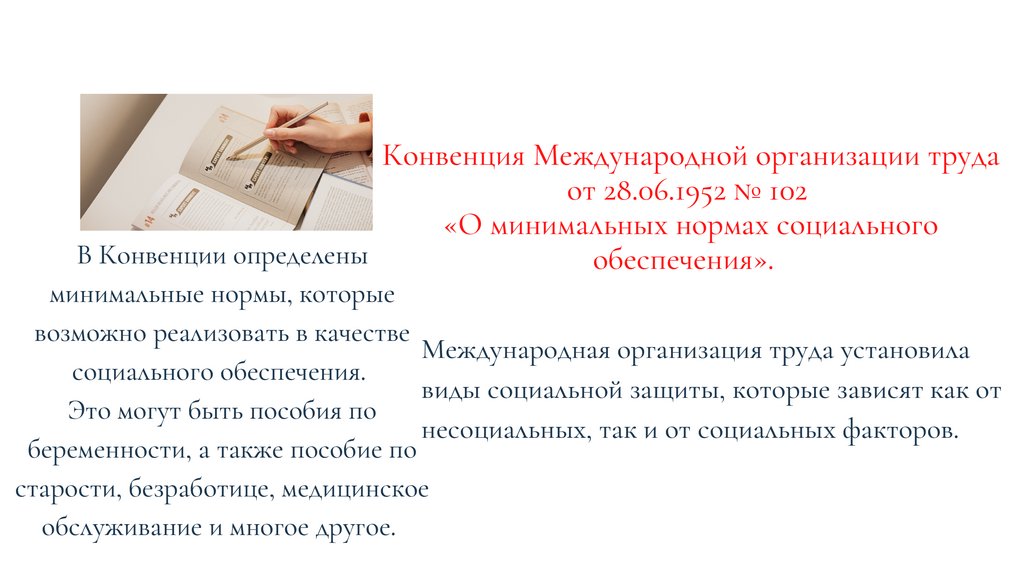 Конвенция Международной организации труда от 28.06.1952 № 102 «О минимальных нормах социального обеспечения».

В Конвенции определены минимальные нормы, которые возможно реализовать в качестве социального обеспечения.
Это могут быть пособия по беременности, а также пособие по старости, безработице, медицинское обслуживание и многое другое.

Международная организация труда установила виды социальной защиты, которые зависят как от несоциальных, так и от социальных факторов.